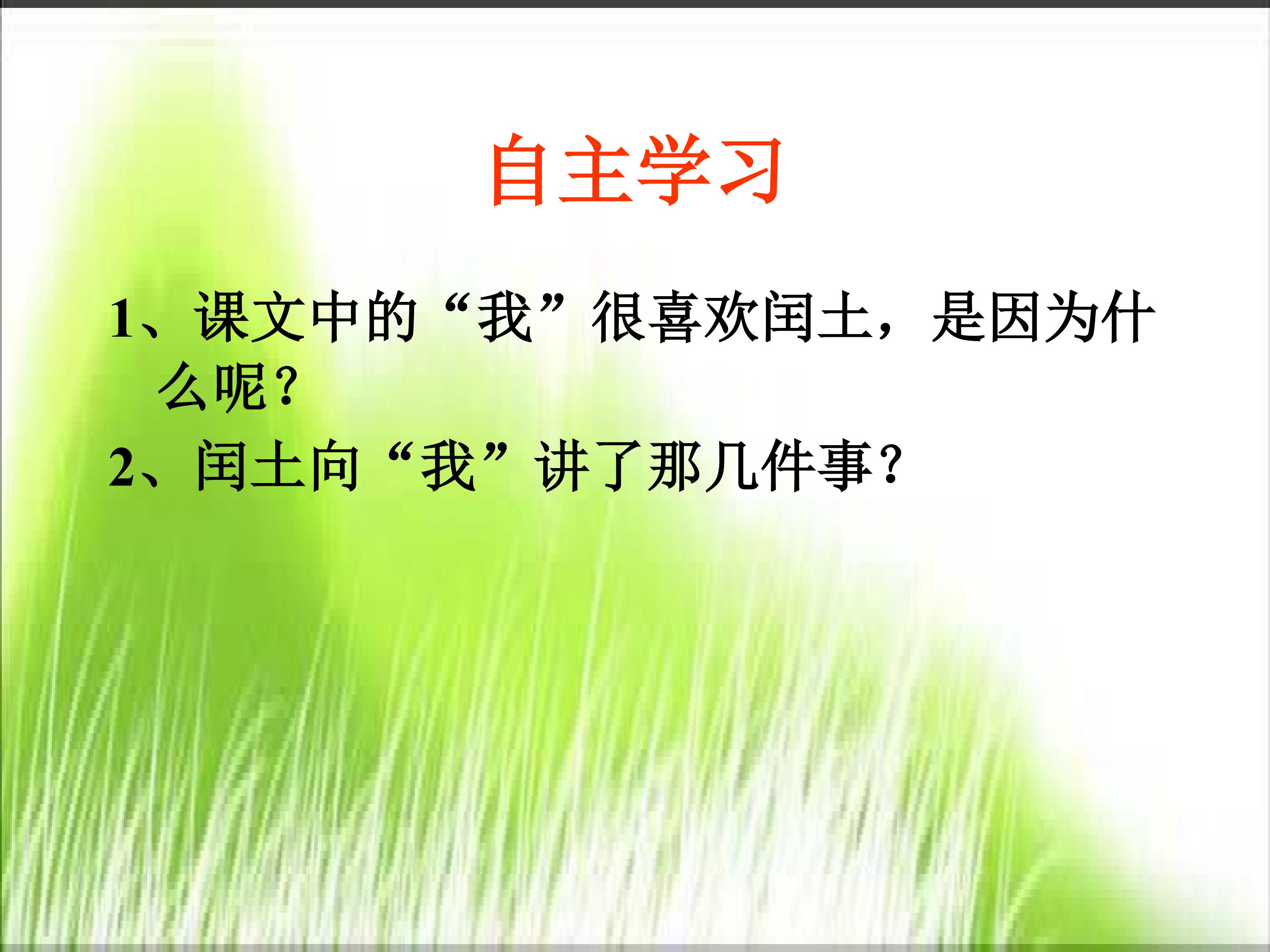 自主学习

1、课文中的“我”很喜欢闰土，是因为什么呢？

2、闰土向“我”讲了那几件事？